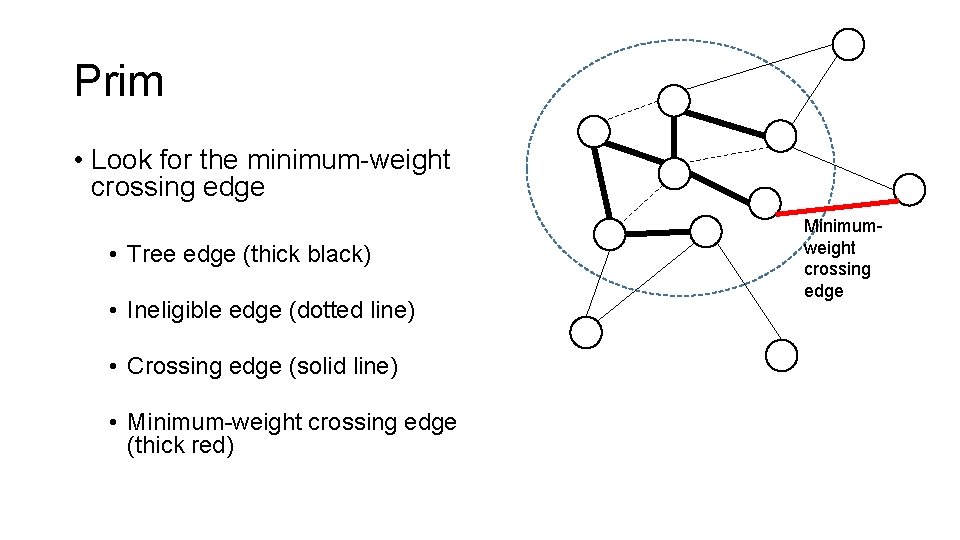 Prim

• Look for the minimum-weight crossing edge

• Tree edge (thick black)

• Ineligible edge (dotted line)

• Crossing edge (solid line)

• Minimum-weight crossing edge (thick red)

Minimum-weight crossing edge